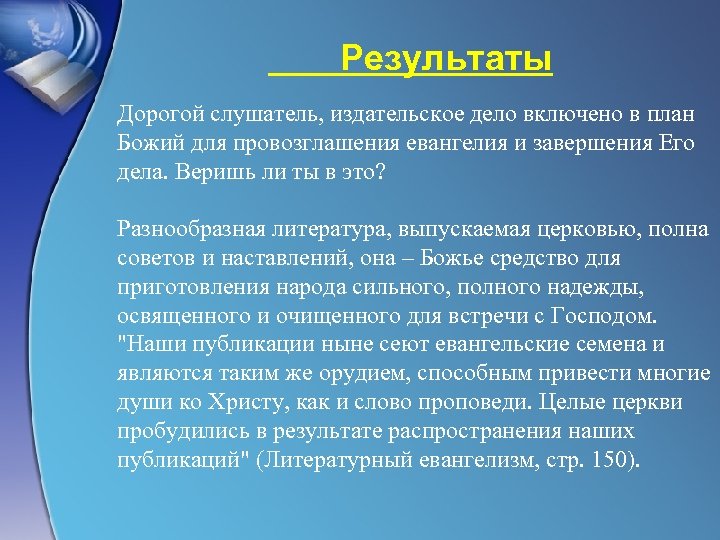 Результаты

Дорогой слушатель, издательское дело включено в план Божий для провозглашения евангелия и завершения Его дела. Веришь ли ты в это?

Разнообразная литература, выпускаемая церковью, полна советов и наставлений, она – Божье средство для приготовления народа сильного, полного надежды, освященного и очищенного для встречи с Господом. "Наши публикации ныне сеют евангельские семена и являются таким же орудием, способным привести многие души ко Христу, как и слово проповеди. Целые церкви пробудились в результате распространения наших публикаций" (Литературный евангелизм, стр. 150).